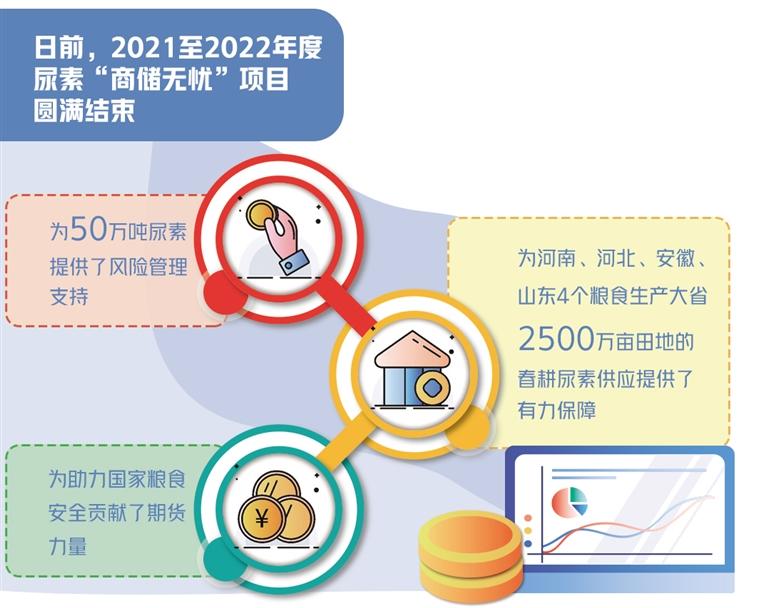 日前，2021至2022年度尿素“商储无忧”项目圆满结束

为50万吨尿素提供了风险管理支持

为河南、河北、安徽、山东4个粮食生产大省2500万亩田地的春耕尿素供应提供了有力保障

为助力国家粮食安全贡献了期货力量

¥